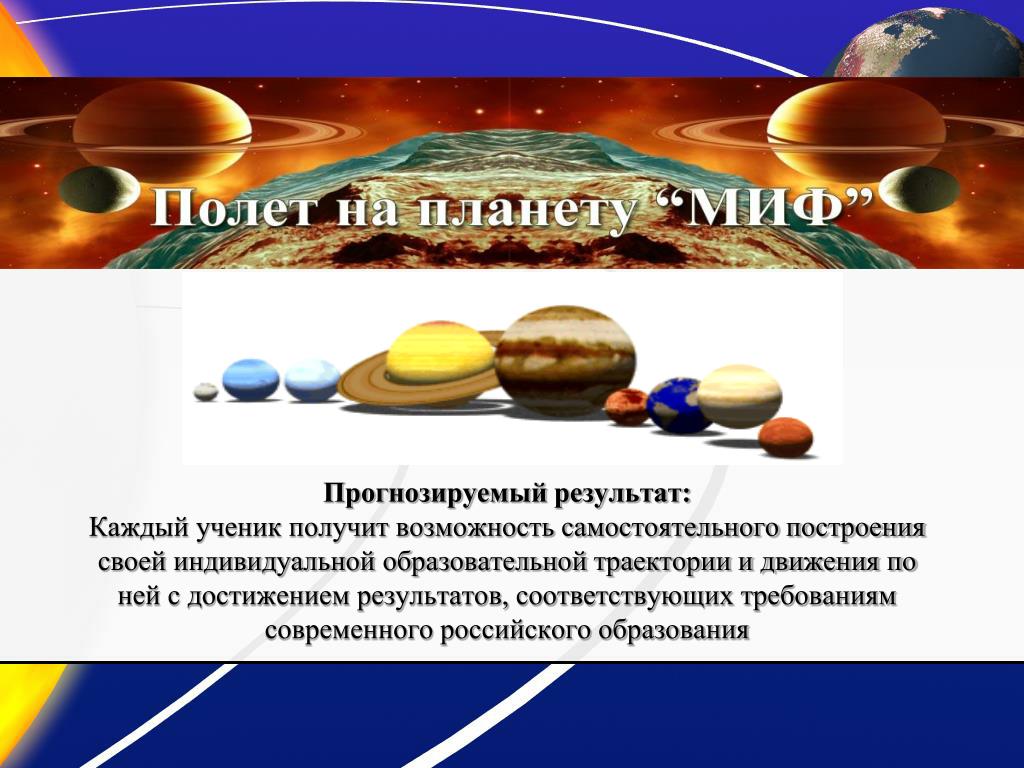 Полет на планету “МИФ”

Прогнозируемый результат:
Каждый ученик получит возможность самостоятельного построения своей индивидуальной образовательной траектории и движения по ней с достижением результатов, соответствующих требованиям современного российского образования